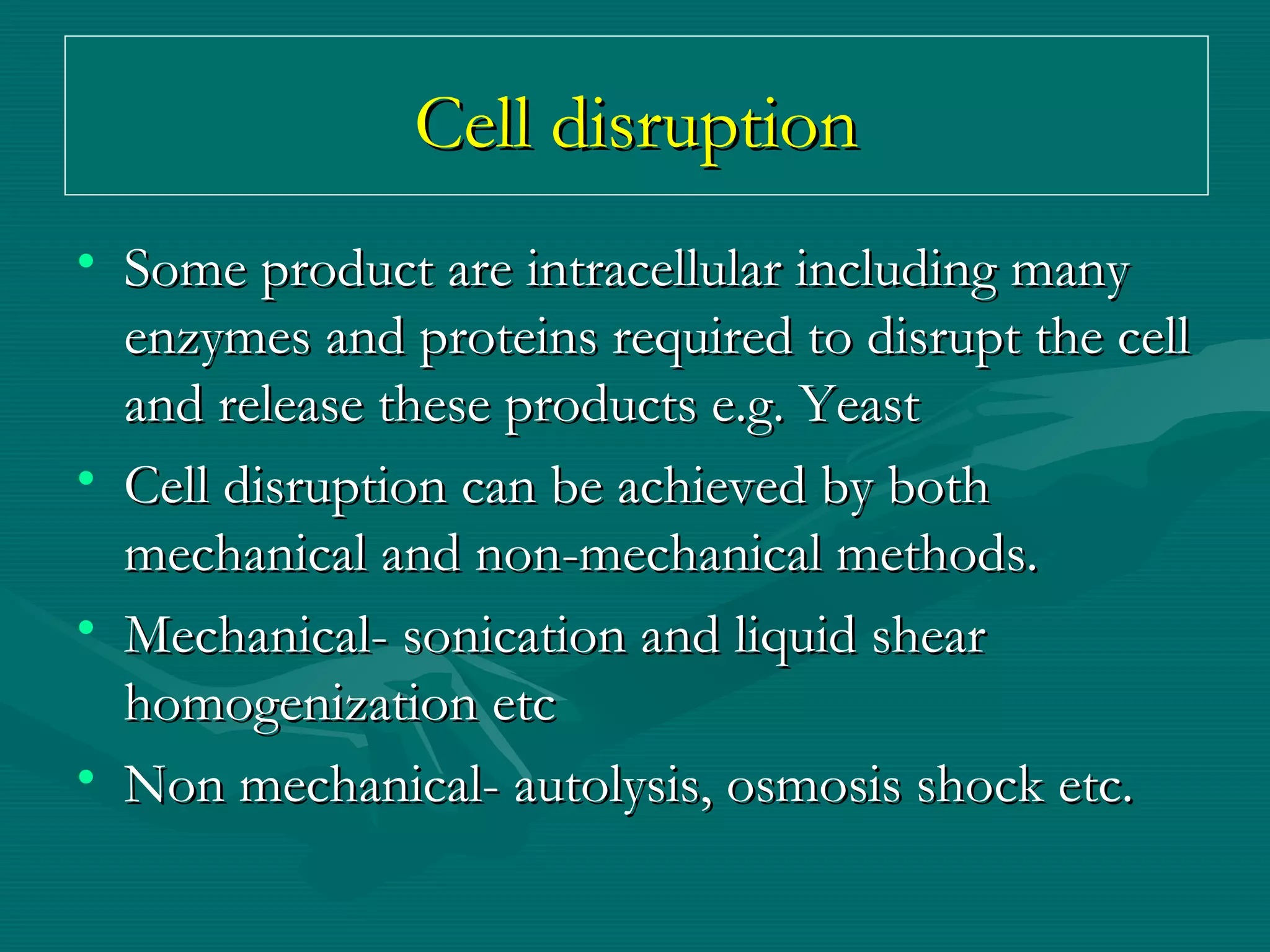 Cell disruption

• Some product are intracellular including many enzymes and proteins required to disrupt the cell and release these products e.g. Yeast
• Cell disruption can be achieved by both mechanical and non-mechanical methods.
• Mechanical- sonication and liquid shear homogenization etc
• Non mechanical- autolysis, osmosis shock etc.